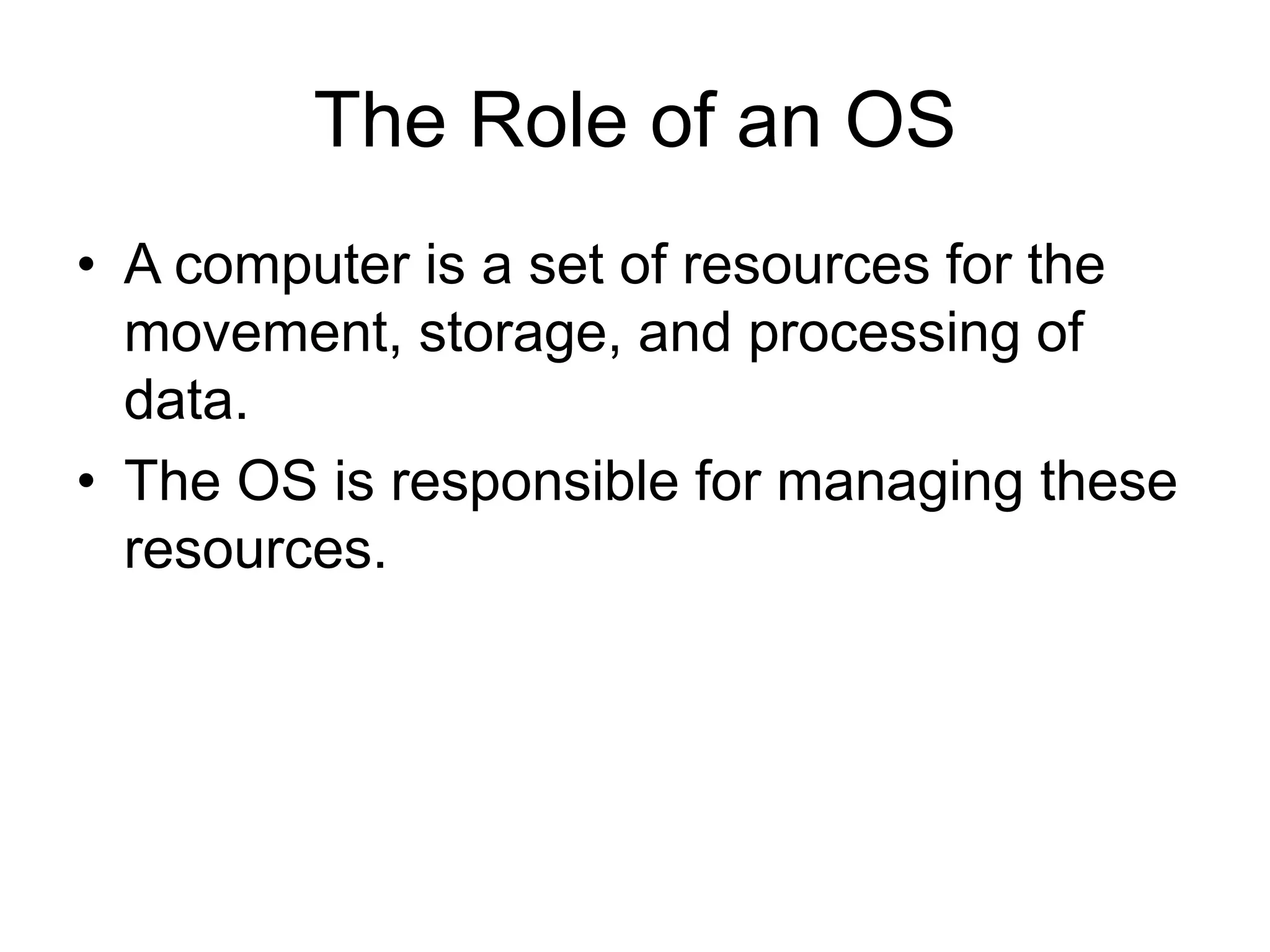 The Role of an OS

• A computer is a set of resources for the movement, storage, and processing of data.
• The OS is responsible for managing these resources.